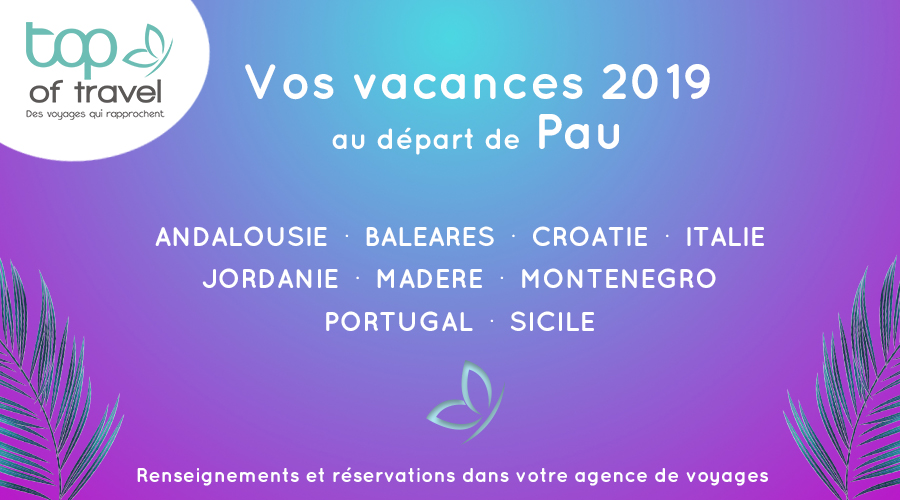 top
of travel
Des voyages qui rapprochent

Vos vacances 2019
au départ de Pau

ANDALOUSIE · BALEARES · CROATIE · ITALIE
JORDANIE · MADERE · MONTENEGRO
PORTUGAL · SICILE

Renseignements et réservations dans votre agence de voyages